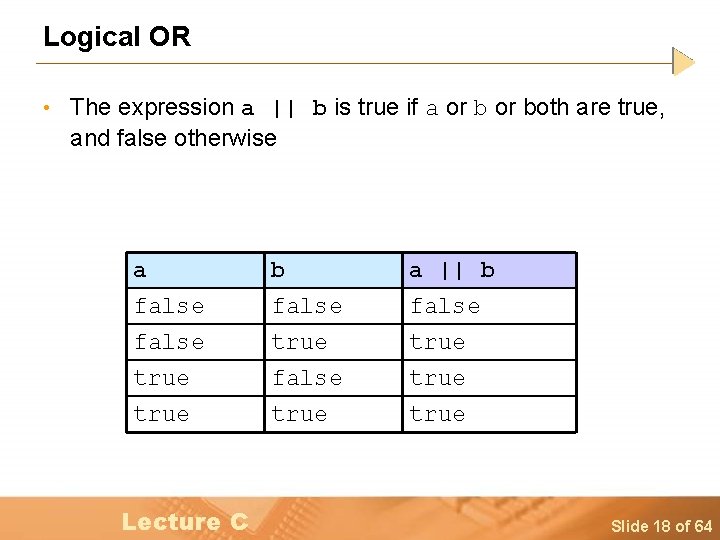 Logical OR

• The expression a || b is true if a or b or both are true, and false otherwise

| a | b | a \|\| b |
|---|---|---|
| false | false | false |
| false | true | true |
| true | false | true |
| true | true | true |

Lecture C

Slide 18 of 64